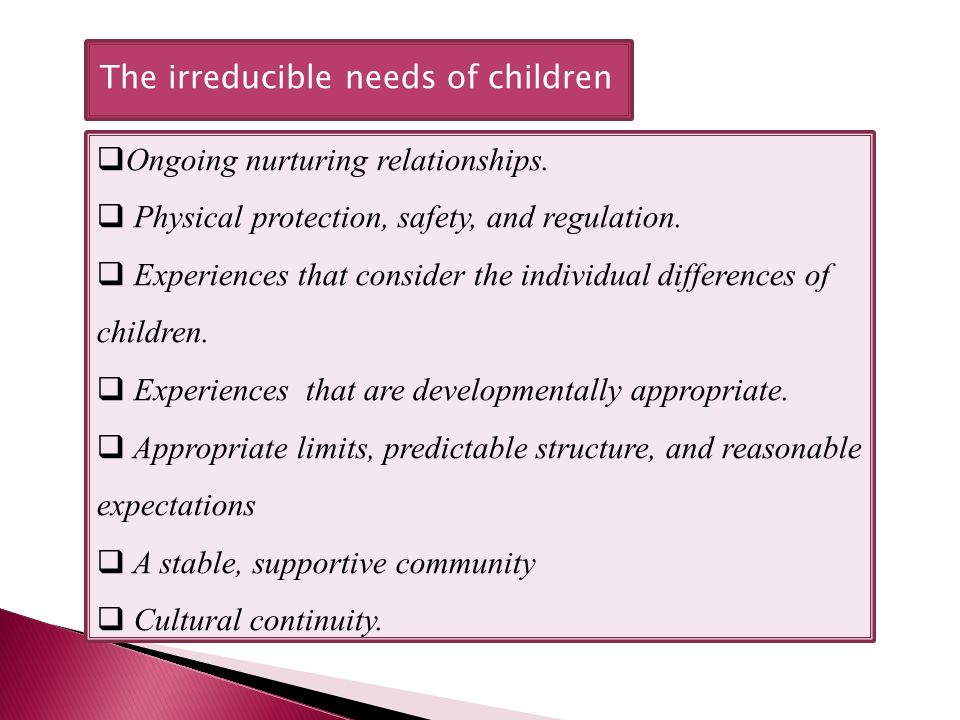 The irreducible needs of children

❑Ongoing nurturing relationships.

❑ Physical protection, safety, and regulation.

❑ Experiences that consider the individual differences of children.

❑ Experiences  that are developmentally appropriate.

❑ Appropriate limits, predictable structure, and reasonable expectations

❑ A stable, supportive community

❑ Cultural continuity.